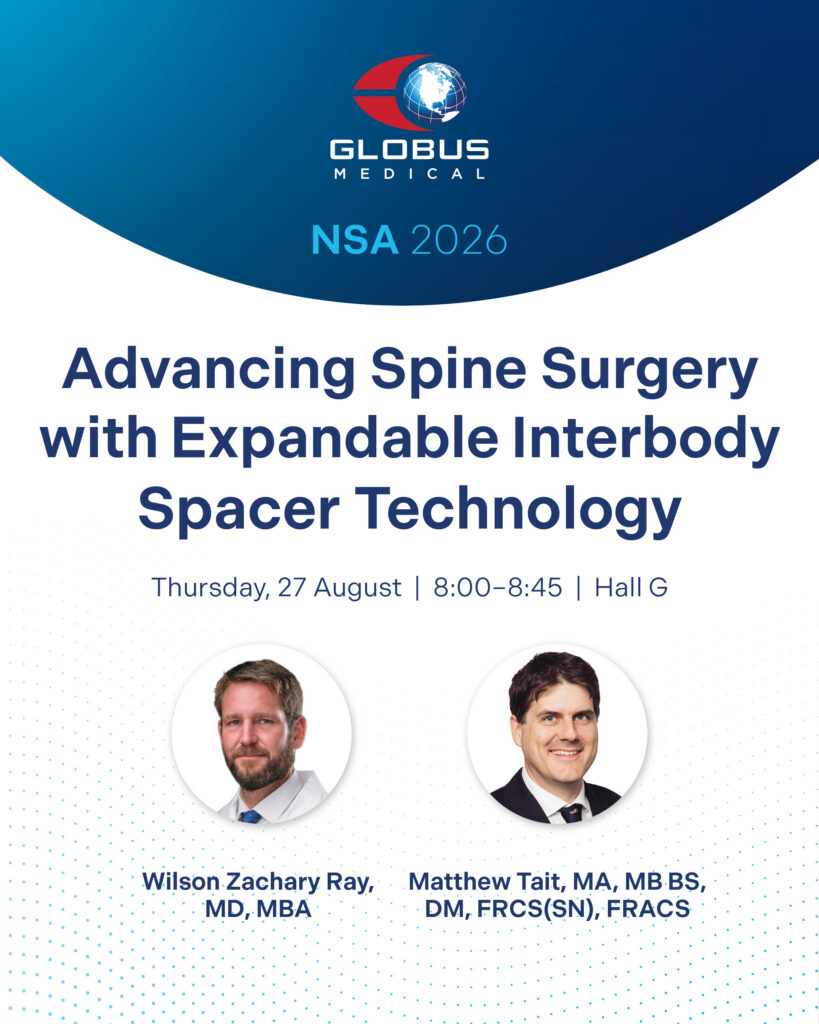 GLOBUS
MEDICAL

NSA 2026

Advancing Spine Surgery with Expandable Interbody Spacer Technology

Thursday, 27 August | 8:00–8:45 | Hall G

Wilson Zachary Ray, MD, MBA

Matthew Tait, MA, MB BS, DM, FRCS(SN), FRACS